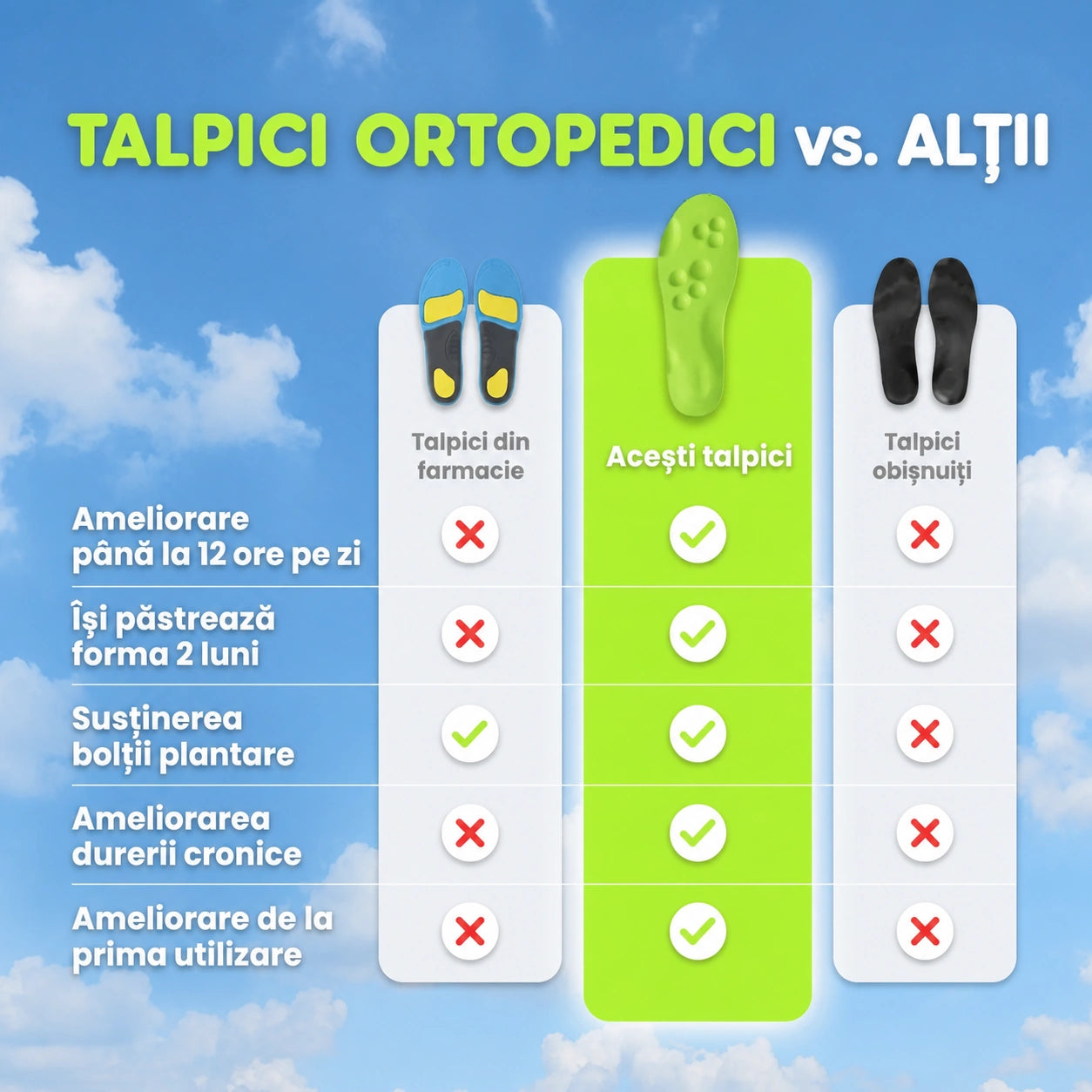 TALPICI ORTOPEDICI vs. ALȚII

| | Talpici din farmacie | Acești talpici | Talpici obișnuiți |
|---|---|---|---|
| Ameliorare până la 12 ore pe zi | ✗ | ✓ | ✗ |
| Își păstrează forma 2 luni | ✗ | ✓ | ✗ |
| Susținerea bolții plantare | ✓ | ✓ | ✗ |
| Ameliorarea durerii cronice | ✗ | ✓ | ✗ |
| Ameliorare de la prima utilizare | ✗ | ✓ | ✗ |